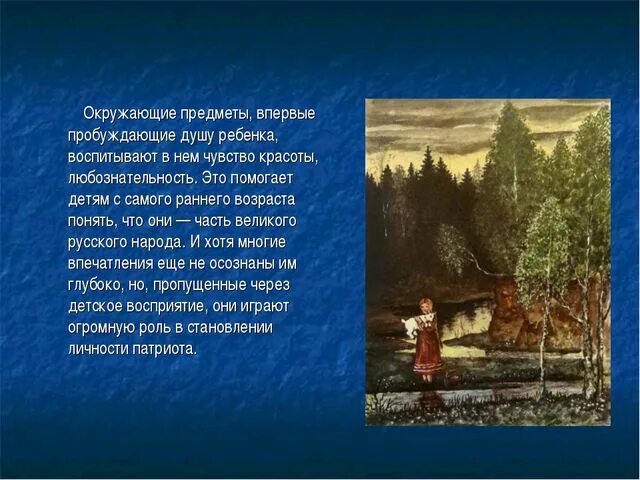 Окружающие предметы, впервые пробуждающие душу ребенка, воспитывают в нем чувство красоты, любознательность. Это помогает детям с самого раннего возраста понять, что они — часть великого русского народа. И хотя многие впечатления еще не осознаны им глубоко, но, пропущенные через детское восприятие, они играют огромную роль в становлении личности патриота.